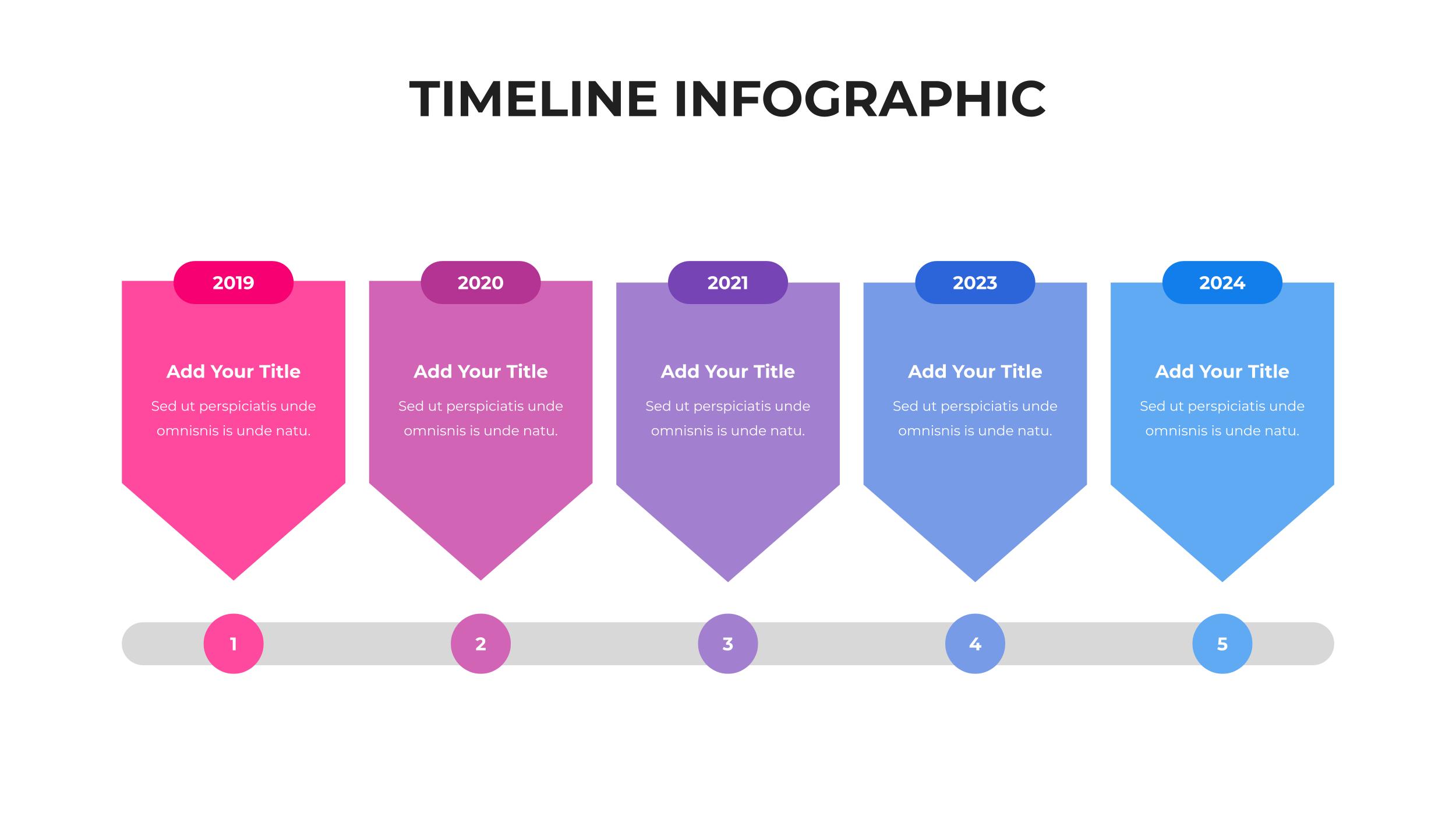 TIMELINE INFOGRAPHIC

2019

Add Your Title

Sed ut perspiciatis unde omnisnis is unde natu.

2020

Add Your Title

Sed ut perspiciatis unde omnisnis is unde natu.

2021

Add Your Title

Sed ut perspiciatis unde omnisnis is unde natu.

2023

Add Your Title

Sed ut perspiciatis unde omnisnis is unde natu.

2024

Add Your Title

Sed ut perspiciatis unde omnisnis is unde natu.

1

2

3

4

5